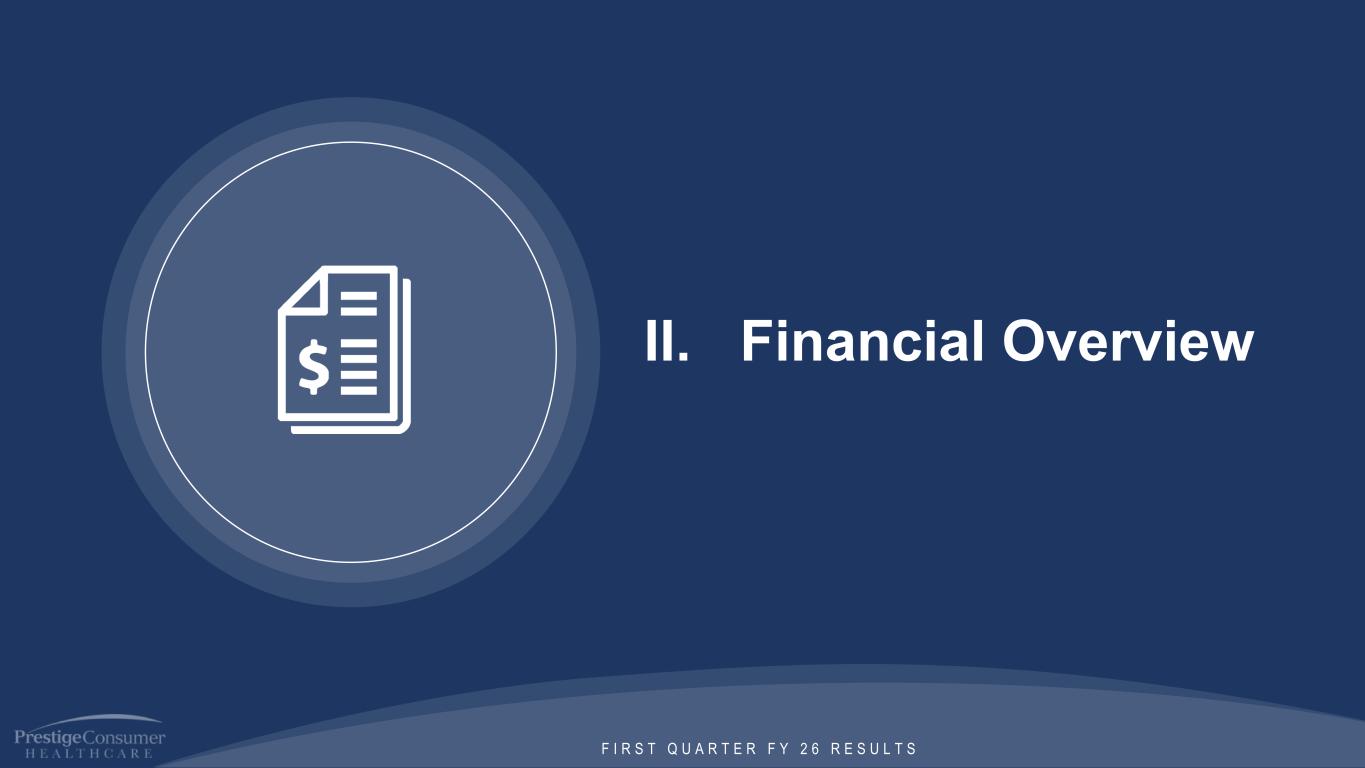 II. Financial Overview

PrestigeConsumer
HEALTHCARE

FIRST QUARTER FY 26 RESULTS